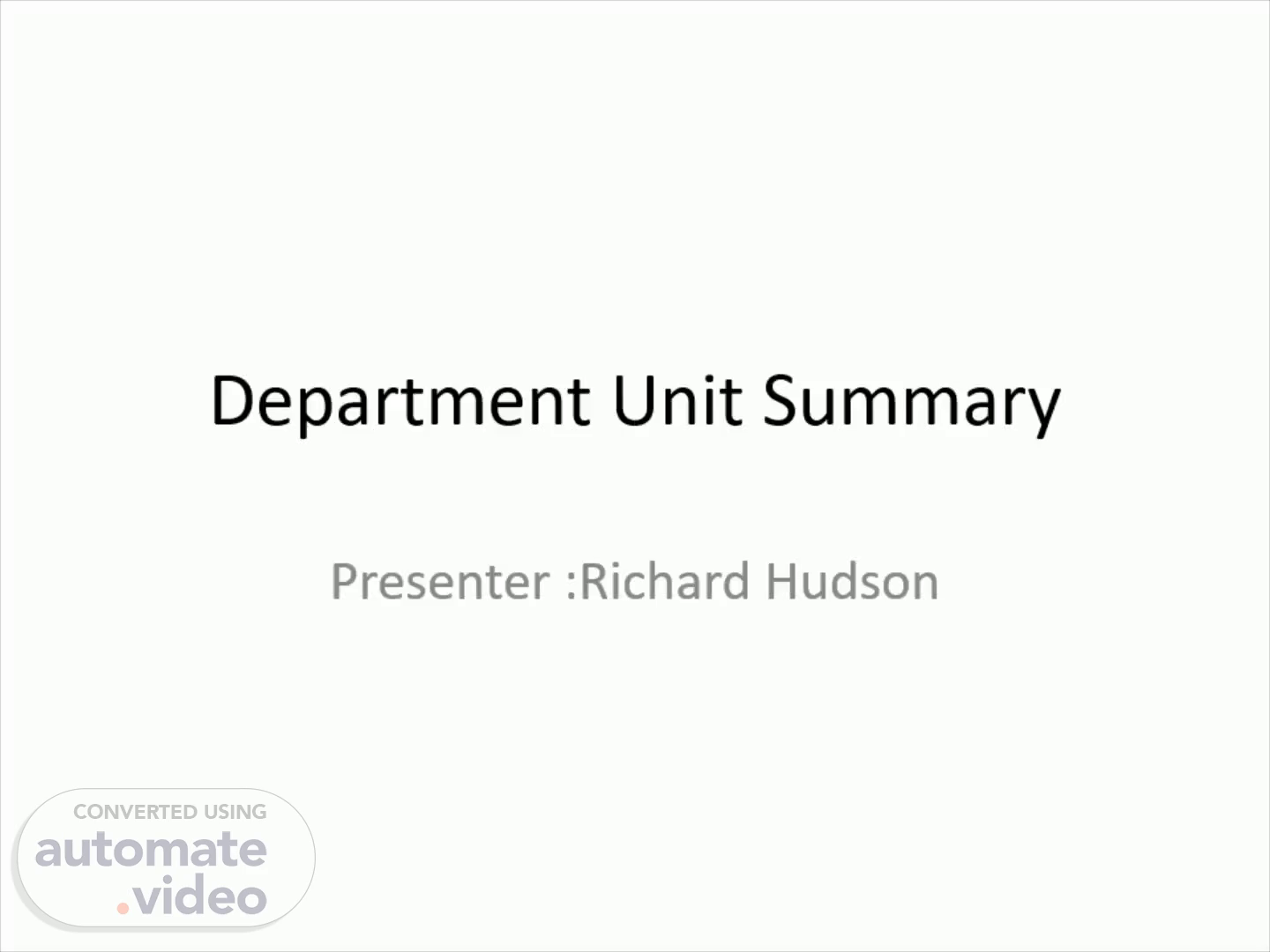 Department Unit Summary

Presenter :Richard Hudson

CONVERTED USING
automate
.video